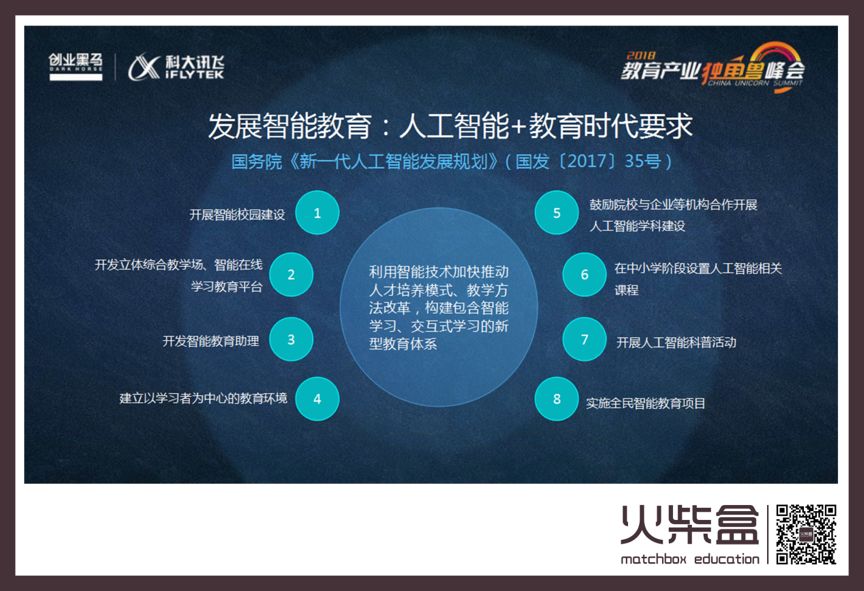 创业黑马 DARK HORSE

科大讯飞 iFLYTEK

2018 教育产业独角兽峰会 CHINA UNICORN SUMMIT

发展智能教育：人工智能+教育时代要求

国务院《新一代人工智能发展规划》（国发〔2017〕35号）

开展智能校园建设 1

开发立体综合教学场、智能在线学习教育平台 2

开发智能教育助理 3

建立以学习者为中心的教育环境 4

利用智能技术加快推动人才培养模式、教学方法改革，构建包含智能学习、交互式学习的新型教育体系

5 鼓励院校与企业等机构合作开展人工智能学科建设

6 在中小学阶段设置人工智能相关课程

7 开展人工智能科普活动

8 实施全民智能教育项目

火柴盒

matchbox education